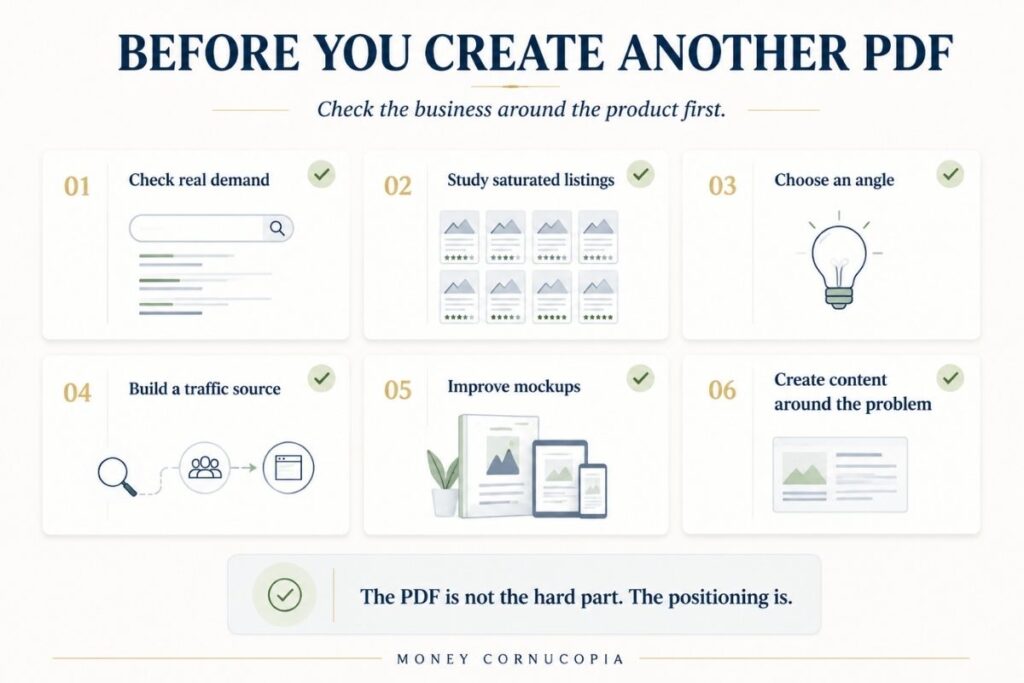 BEFORE YOU CREATE ANOTHER PDF

Check the business around the product first.

01 Check real demand

02 Study saturated listings

03 Choose an angle

04 Build a traffic source

05 Improve mockups

06 Create content around the problem

The PDF is not the hard part. The positioning is.

MONEY CORNUCOPIA